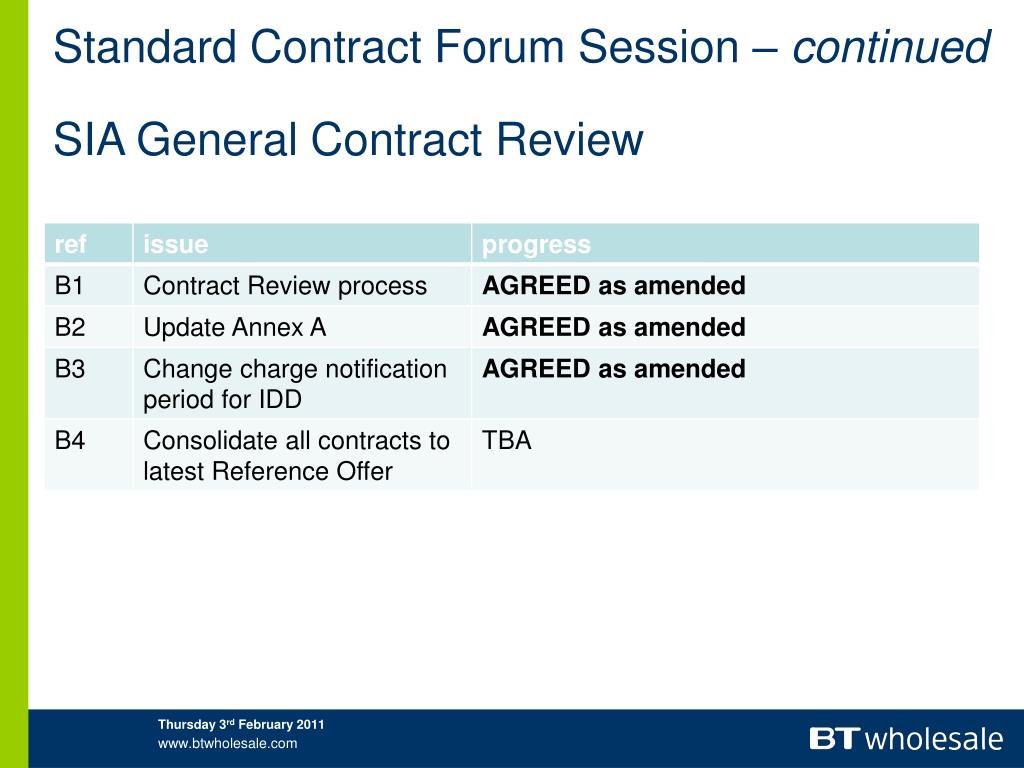 Standard Contract Forum Session – continued

SIA General Contract Review

| ref | issue | progress |
|---|---|---|
| B1 | Contract Review process | AGREED as amended |
| B2 | Update Annex A | AGREED as amended |
| B3 | Change charge notification period for IDD | AGREED as amended |
| B4 | Consolidate all contracts to latest Reference Offer | TBA |

Thursday 3rd February 2011
www.btwholesale.com

BT wholesale